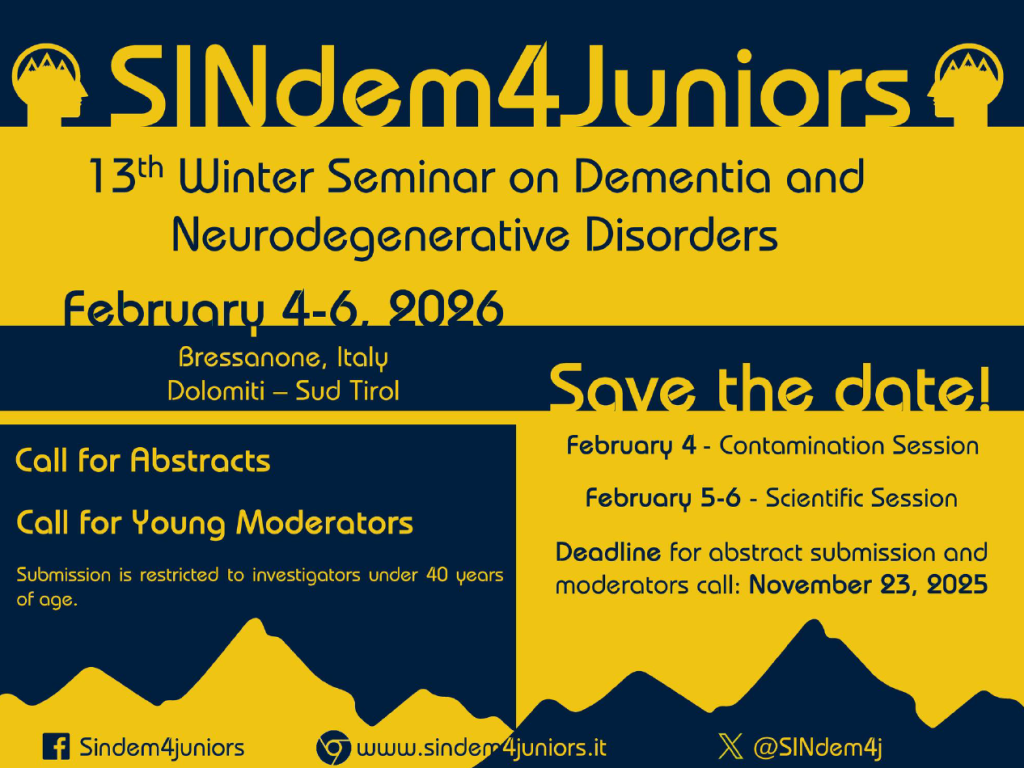 SINdem4Juniors

13$^{th}$ Winter Seminar on Dementia and Neurodegenerative Disorders

February 4-6, 2026

Bressanone, Italy
Dolomiti – Sud Tirol

Save the date!

Call for Abstracts

Call for Young Moderators

Submission is restricted to investigators under 40 years of age.

February 4 - Contamination Session

February 5-6 - Scientific Session

Deadline for abstract submission and moderators call: November 23, 2025

Sindem4juniors

www.sindem4juniors.it

@SINdem4j